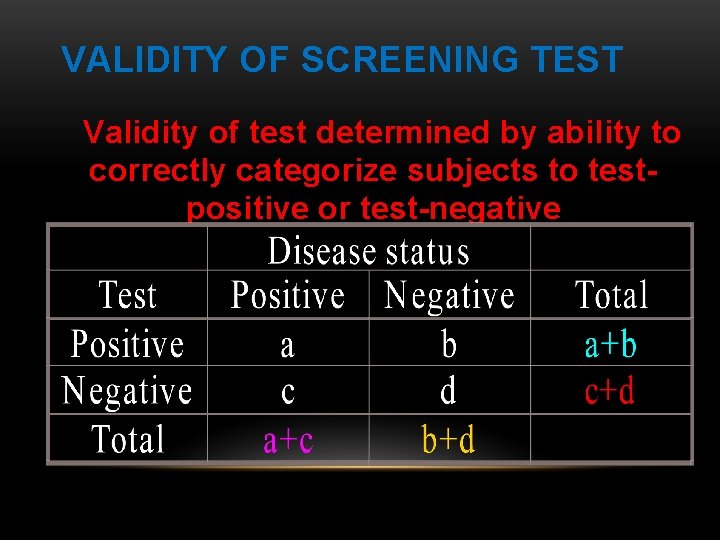 VALIDITY OF SCREENING TEST

Validity of test determined by ability to correctly categorize subjects to test-positive or test-negative

| | Disease status | | |
|---|---|---|---|
| Test | Positive | Negative | Total |
| Positive | a | b | a+b |
| Negative | c | d | c+d |
| Total | a+c | b+d | |